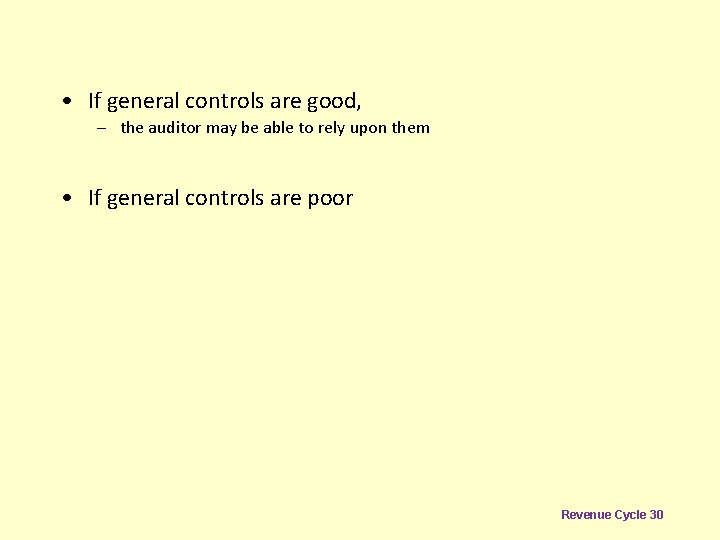 • If general controls are good,
– the auditor may be able to rely upon them

• If general controls are poor

Revenue Cycle 30